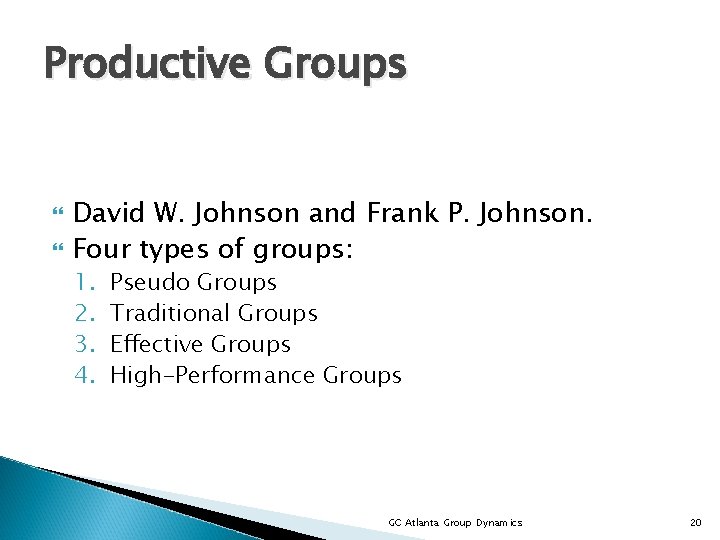 Productive Groups

David W. Johnson and Frank P. Johnson.
Four types of groups:
1. Pseudo Groups
2. Traditional Groups
3. Effective Groups
4. High-Performance Groups

GC Atlanta Group Dynamics

20